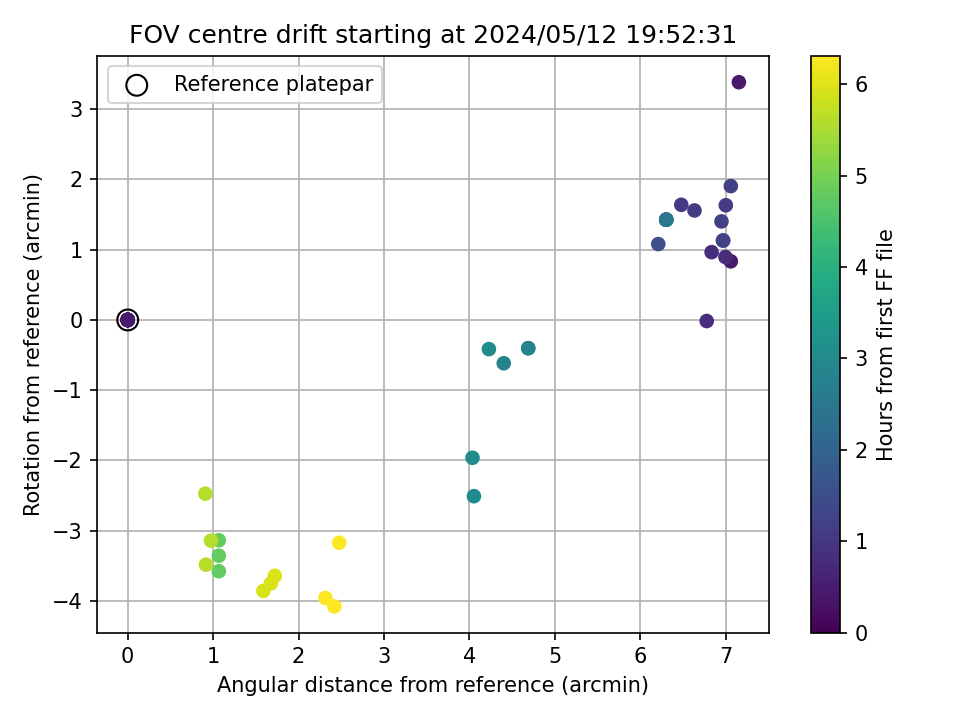 FOV centre drift starting at 2024/05/12 19:52:31

Reference platepar

Rotation from reference (arcmin)

3
2
1
0
−1
−2
−3
−4

0 1 2 3 4 5 6 7

Angular distance from reference (arcmin)

Hours from first FF file

6
5
4
3
2
1
0